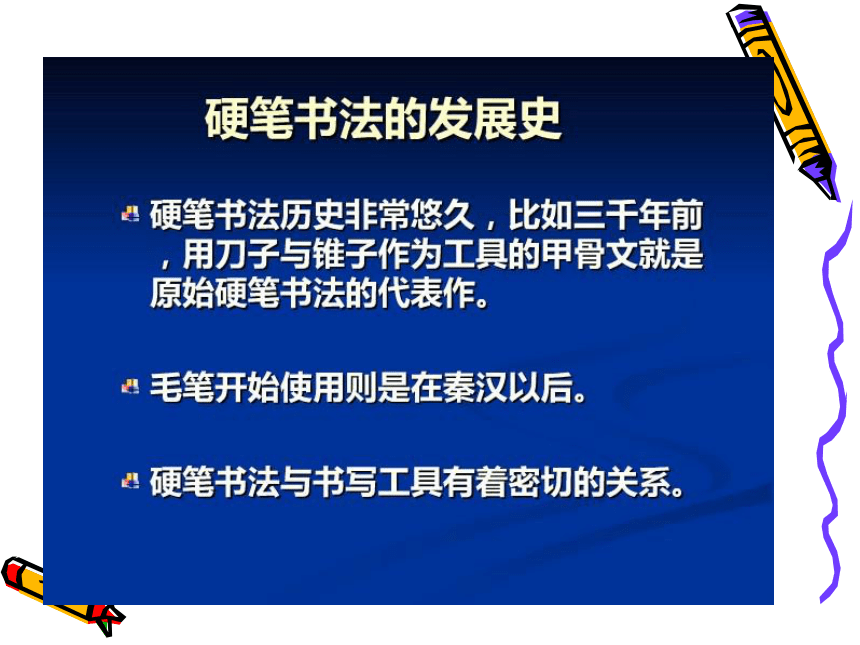 硬笔书法的发展史

硬笔书法历史非常悠久，比如三千年前，用刀子与锥子作为工具的甲骨文就是原始硬笔书法的代表作。

毛笔开始使用则是在秦汉以后。

硬笔书法与书写工具有着密切的关系。